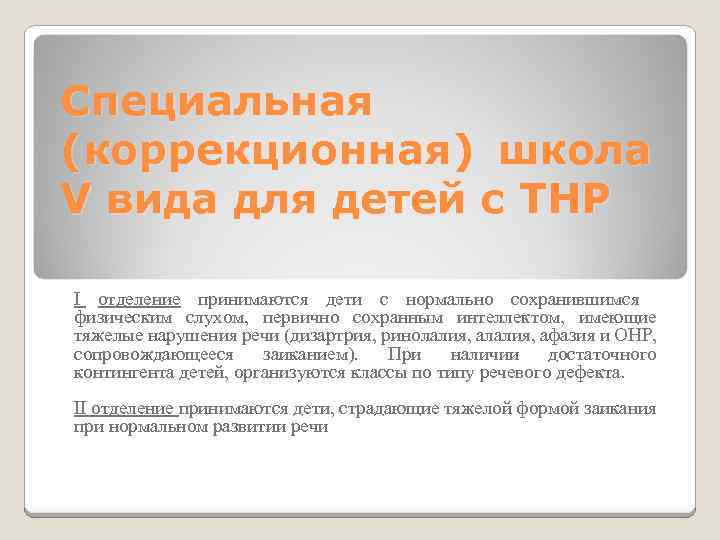 Специальная (коррекционная) школа V вида для детей с ТНР

I отделение принимаются дети с нормально сохранившимся физическим слухом, первично сохранным интеллектом, имеющие тяжелые нарушения речи (дизартрия, ринолалия, алалия, афазия и ОНР, сопровождающееся заиканием). При наличии достаточного контингента детей, организуются классы по типу речевого дефекта.

II отделение принимаются дети, страдающие тяжелой формой заикания при нормальном развитии речи